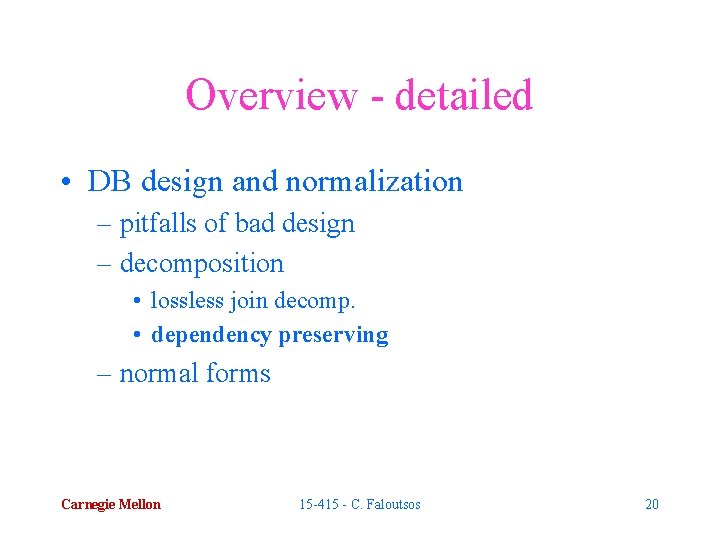 Overview - detailed

• DB design and normalization
– pitfalls of bad design
– decomposition
• lossless join decomp.
• dependency preserving
– normal forms

Carnegie Mellon

15-415 - C. Faloutsos

20